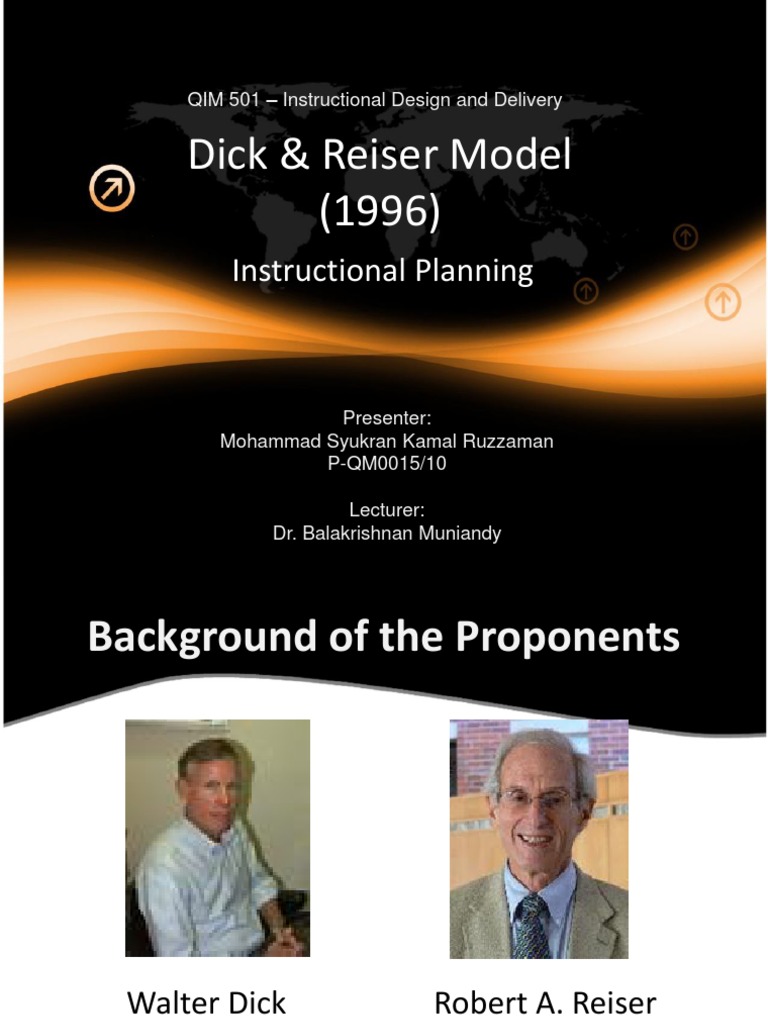 QIM 501 – Instructional Design and Delivery

Dick & Reiser Model (1996)

Instructional Planning

Presenter:
Mohammad Syukran Kamal Ruzzaman
P-QM0015/10

Lecturer:
Dr. Balakrishnan Muniandy

Background of the Proponents

Walter Dick

Robert A. Reiser